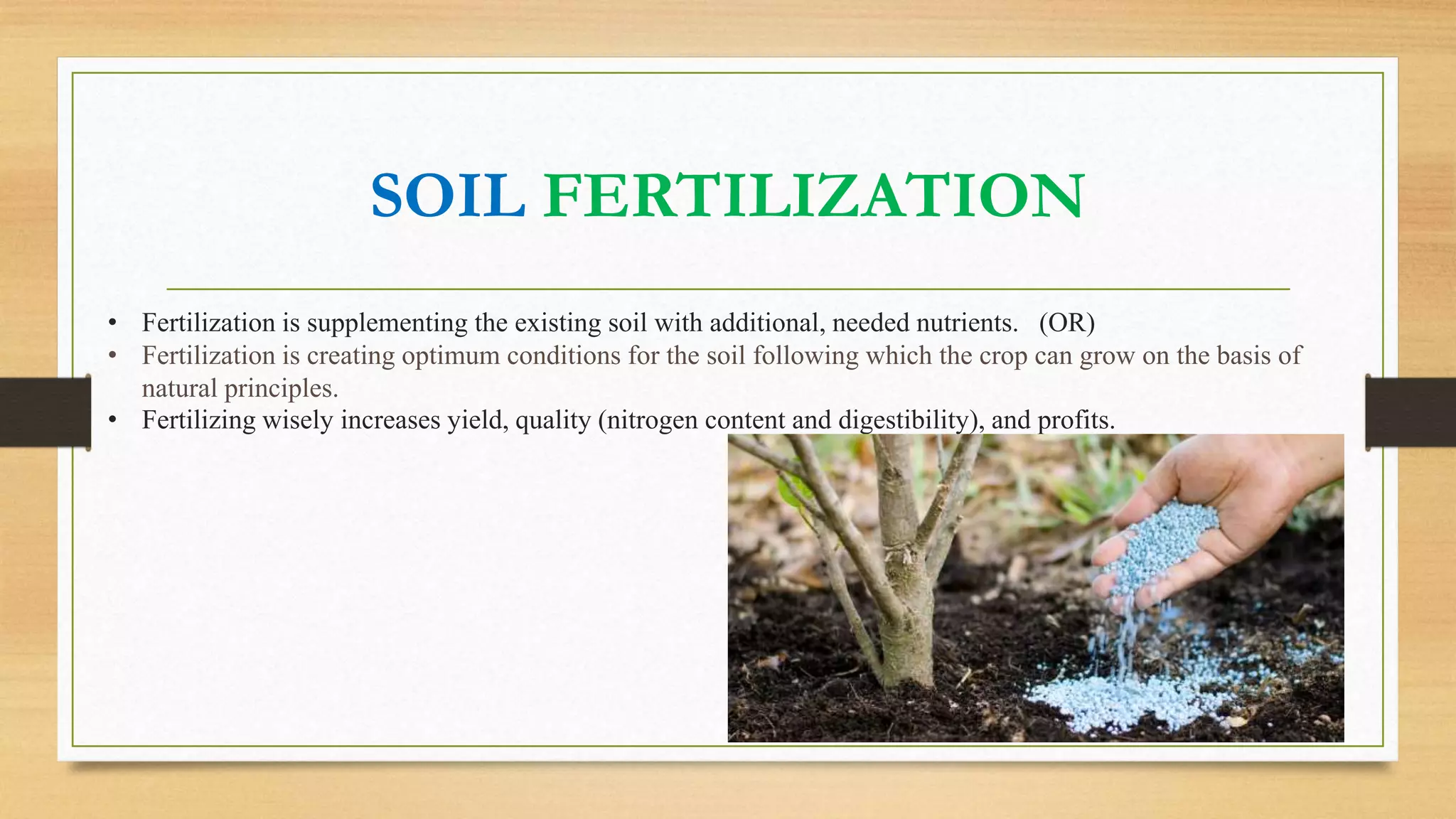 SOIL FERTILIZATION

• Fertilization is supplementing the existing soil with additional, needed nutrients. (OR)
• Fertilization is creating optimum conditions for the soil following which the crop can grow on the basis of natural principles.
• Fertilizing wisely increases yield, quality (nitrogen content and digestibility), and profits.